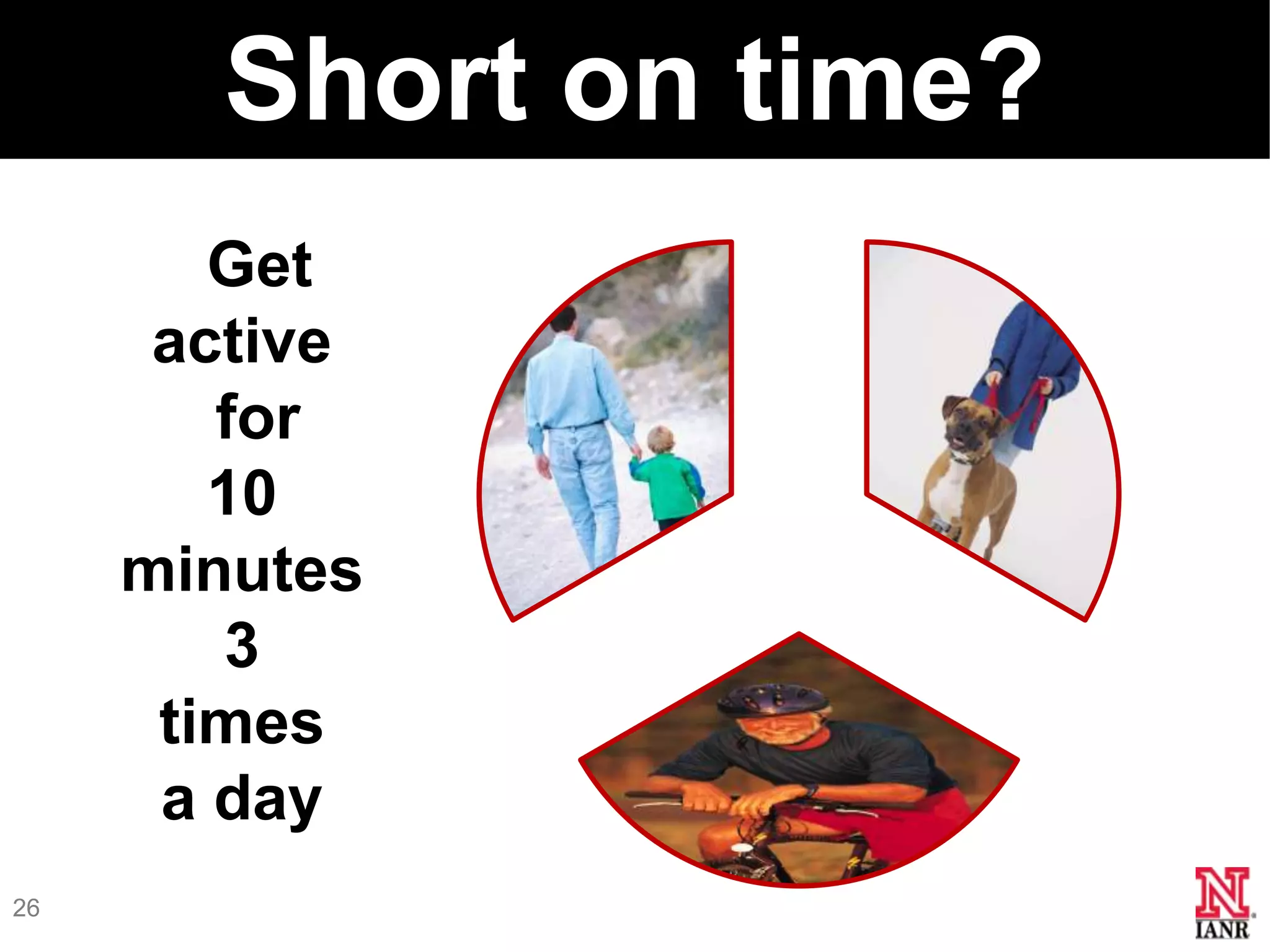 Short on time?

Get active for 10 minutes 3 times a day

26

N
IANR